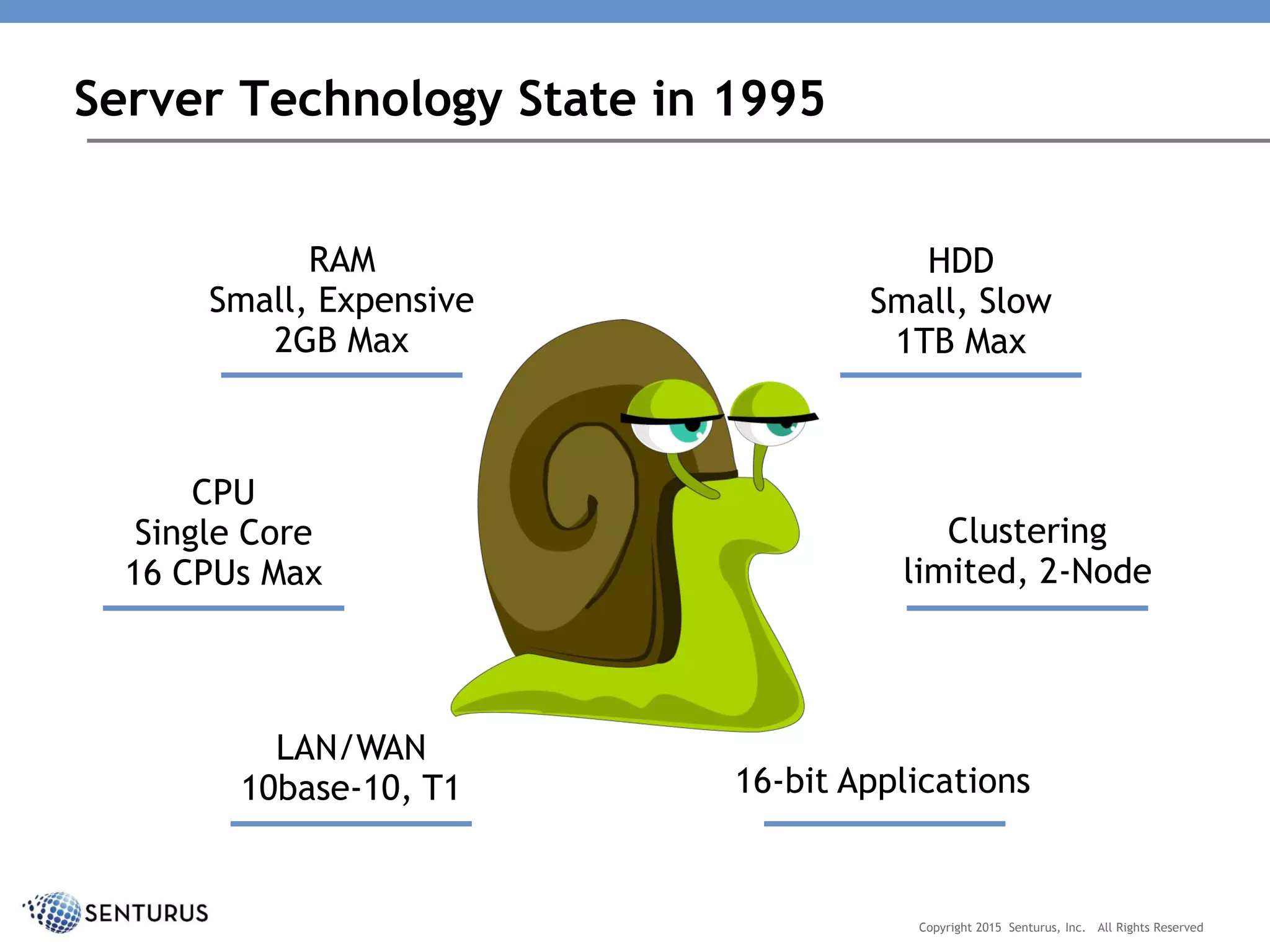 Server Technology State in 1995

RAM
Small, Expensive
2GB Max

HDD
Small, Slow
1TB Max

CPU
Single Core
16 CPUs Max

Clustering
limited, 2-Node

LAN/WAN
10base-10, T1

16-bit Applications

SENTURUS

Copyright 2015 Senturus, Inc. All Rights Reserved